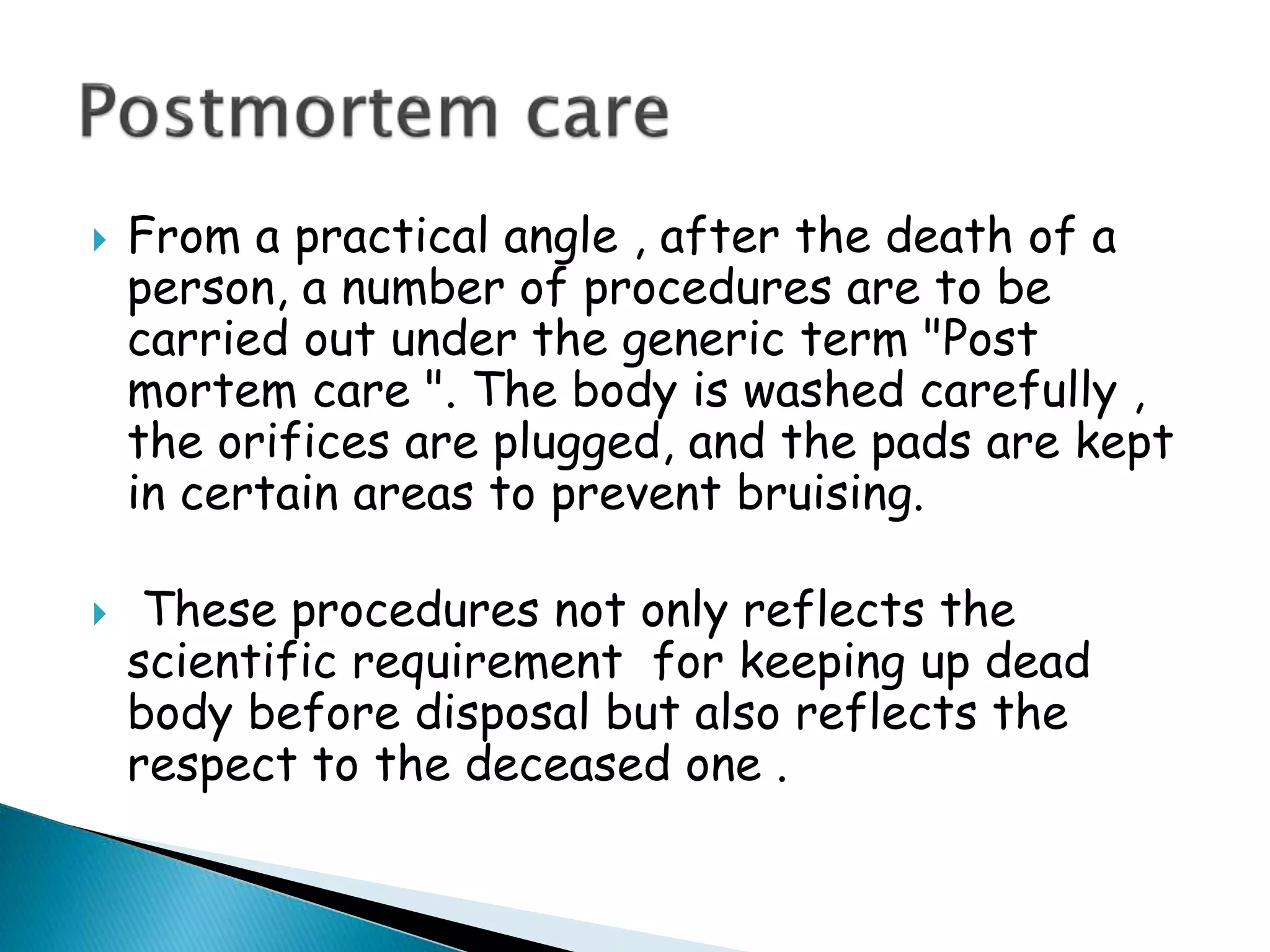 Postmortem care

From a practical angle , after the death of a person, a number of procedures are to be carried out under the generic term "Post mortem care ". The body is washed carefully , the orifices are plugged, and the pads are kept in certain areas to prevent bruising.

These procedures not only reflects the scientific requirement for keeping up dead body before disposal but also reflects the respect to the deceased one .